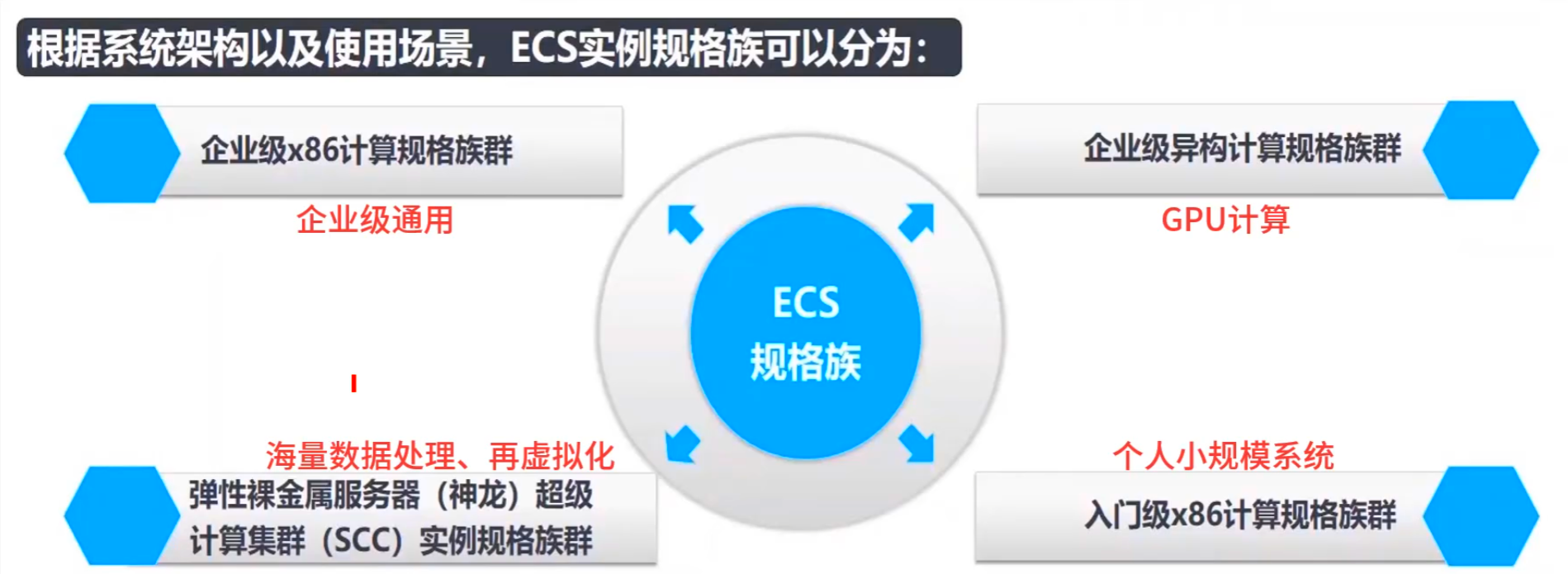 根据系统架构以及使用场景，ECS实例规格族可以分为：

企业级x86计算规格族群

企业级通用

企业级异构计算规格族群

GPU计算

ECS
规格族

海量数据处理、再虚拟化

弹性裸金属服务器（神龙）超级计算集群（SCC）实例规格族群

个人小规模系统

入门级x86计算规格族群